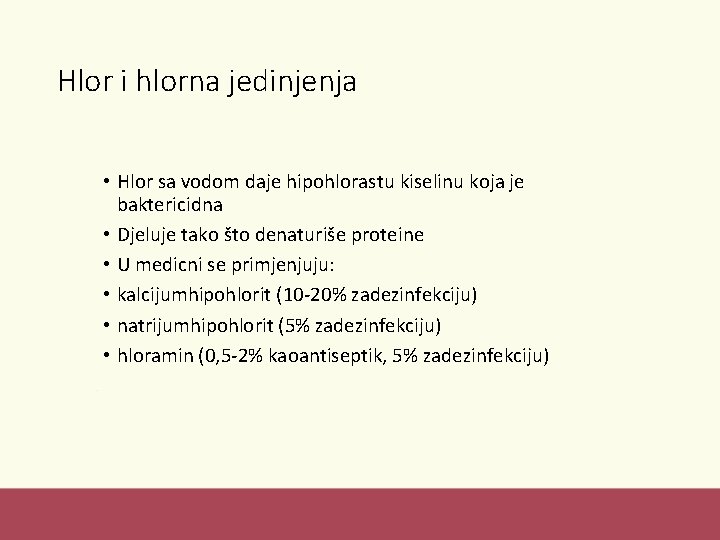 Hlor i hlorna jedinjenja

• Hlor sa vodom daje hipohlorastu kiselinu koja je baktericidna
• Djeluje tako što denaturiše proteine
• U medicni se primjenjuju:
• kalcijumhipohlorit (10-20% zadezinfekciju)
• natrijumhipohlorit (5% zadezinfekciju)
• hloramin (0,5-2% kaoantiseptik, 5% zadezinfekciju)